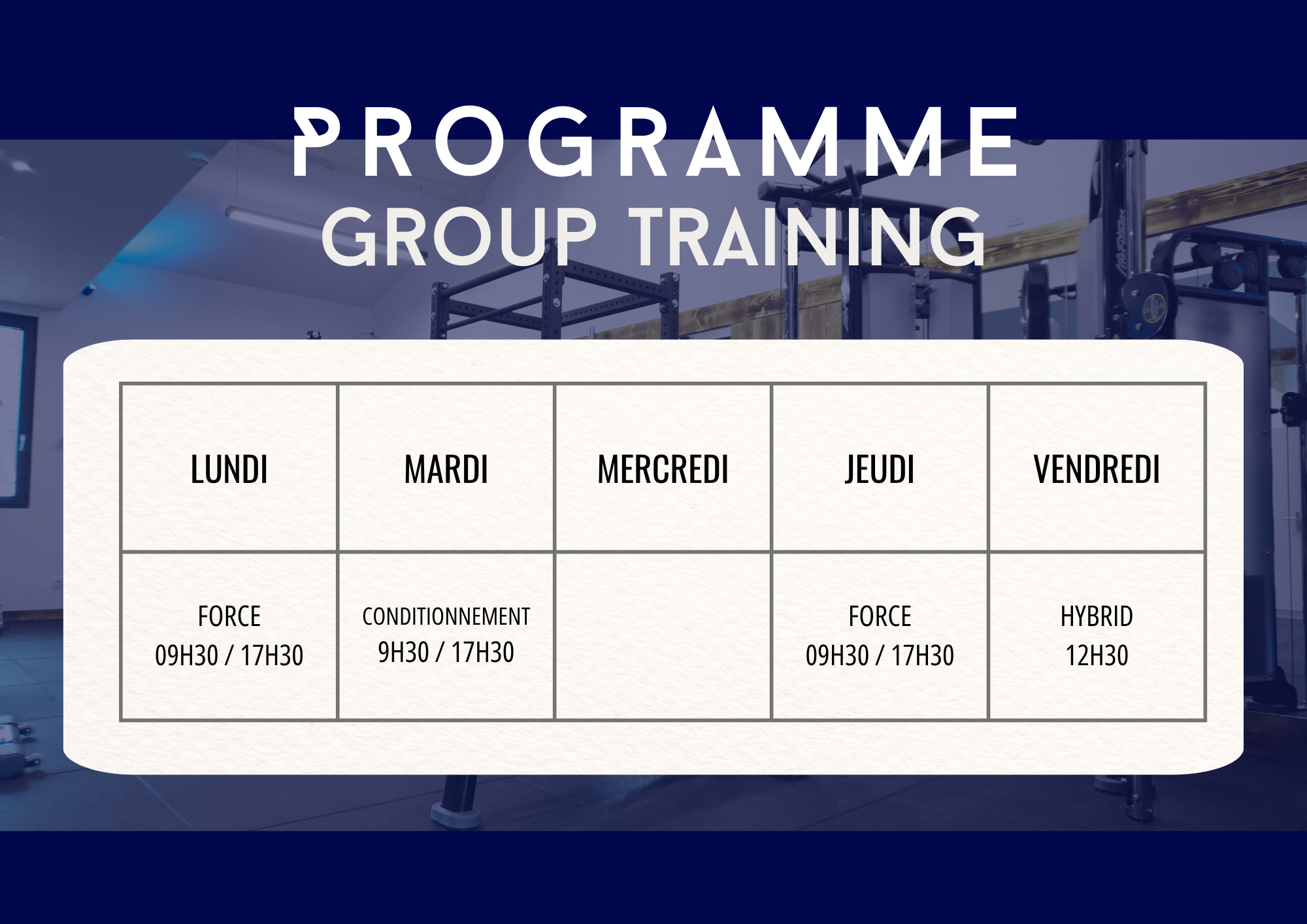 PROGRAMME
GROUP TRAINING

| LUNDI | MARDI | MERCREDI | JEUDI | VENDREDI |
|---|---|---|---|---|
| FORCE 09H30 / 17H30 | CONDITIONNEMENT 9H30 / 17H30 | | FORCE 09H30 / 17H30 | HYBRID 12H30 |